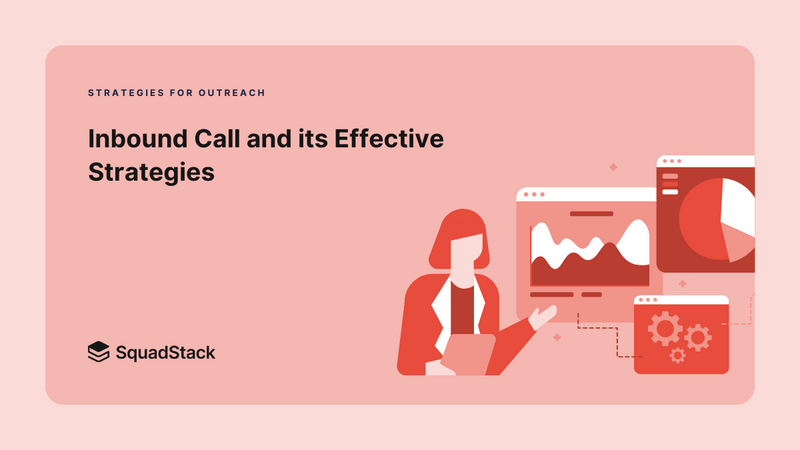 STRATEGIES FOR OUTREACH

Inbound Call and its Effective Strategies

SquadStack